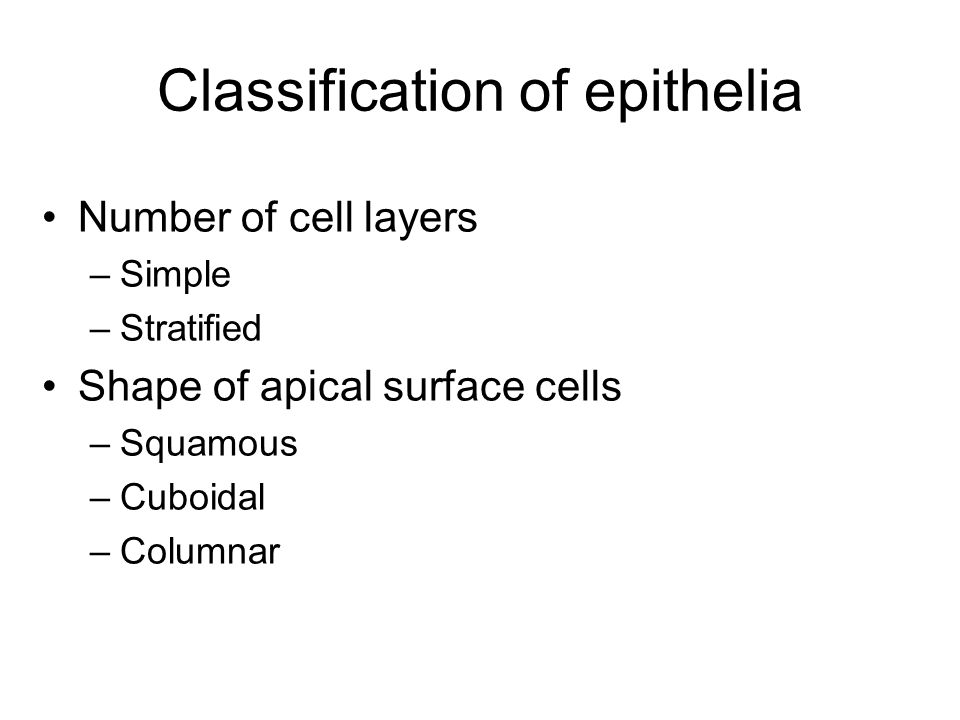 Classification of epithelia

• Number of cell layers
– Simple
– Stratified
• Shape of apical surface cells
– Squamous
– Cuboidal
– Columnar